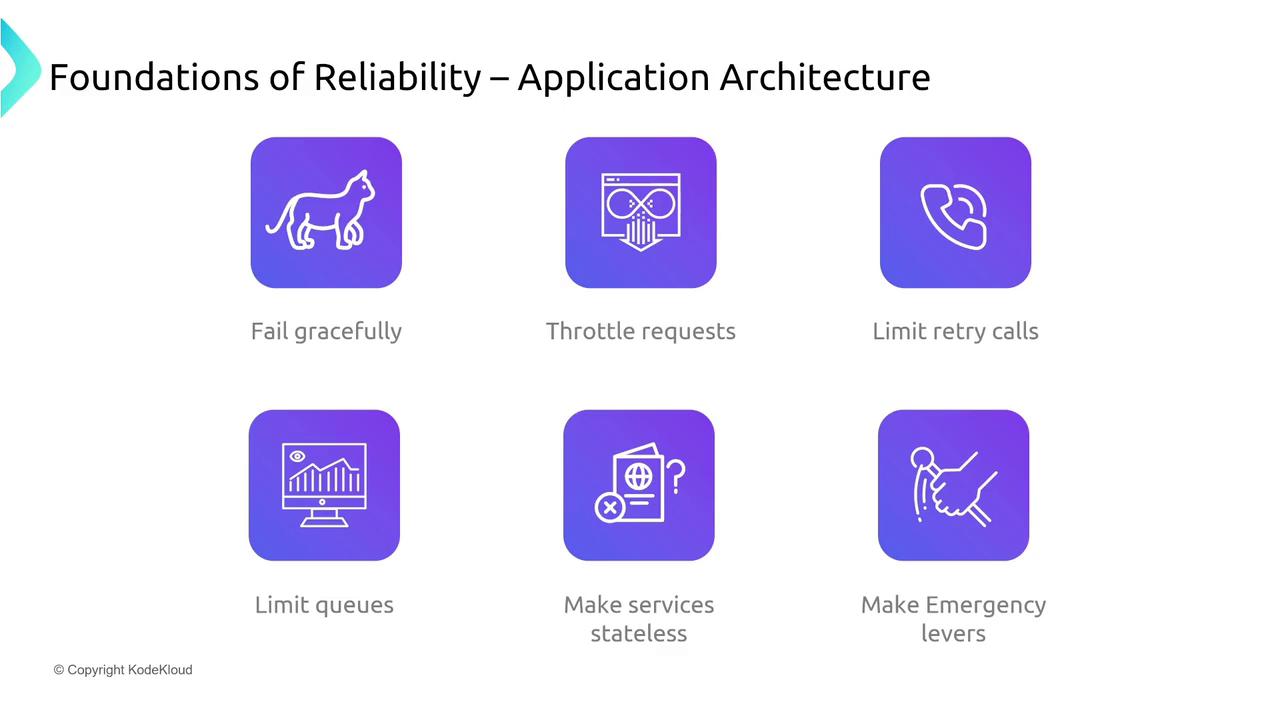 Foundations of Reliability – Application Architecture

Fail gracefully

Throttle requests

Limit retry calls

Limit queues

Make services stateless

Make Emergency levers

© Copyright KodeKloud